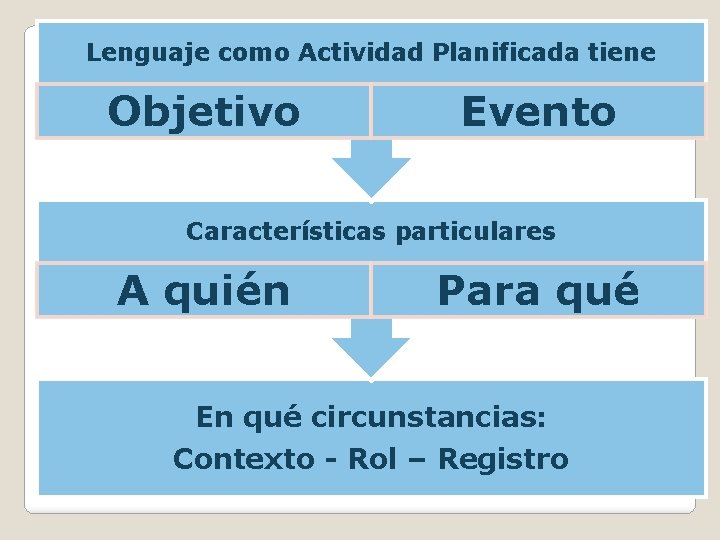 Lenguaje como Actividad Planificada tiene

Objetivo

Evento

Características particulares

A quién

Para qué

En qué circunstancias:
Contexto - Rol – Registro